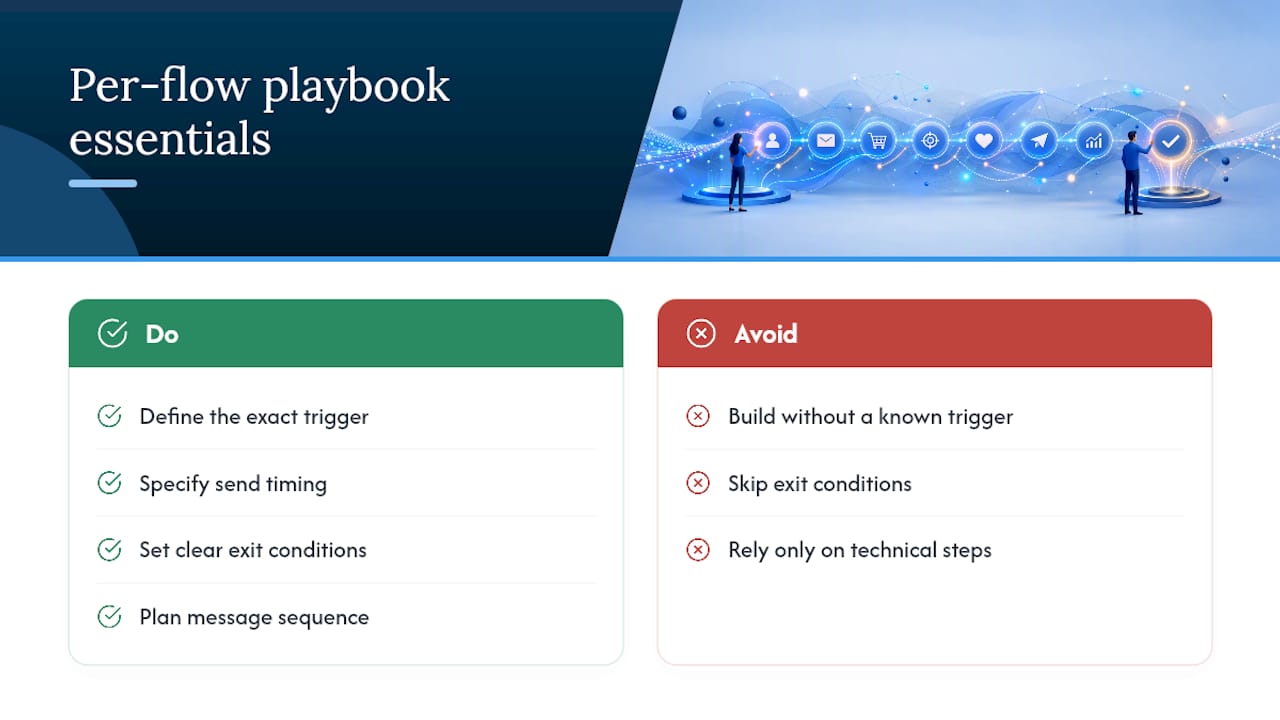 Per-flow playbook essentials

Do

Define the exact trigger

Specify send timing

Set clear exit conditions

Plan message sequence

Avoid

Build without a known trigger

Skip exit conditions

Rely only on technical steps